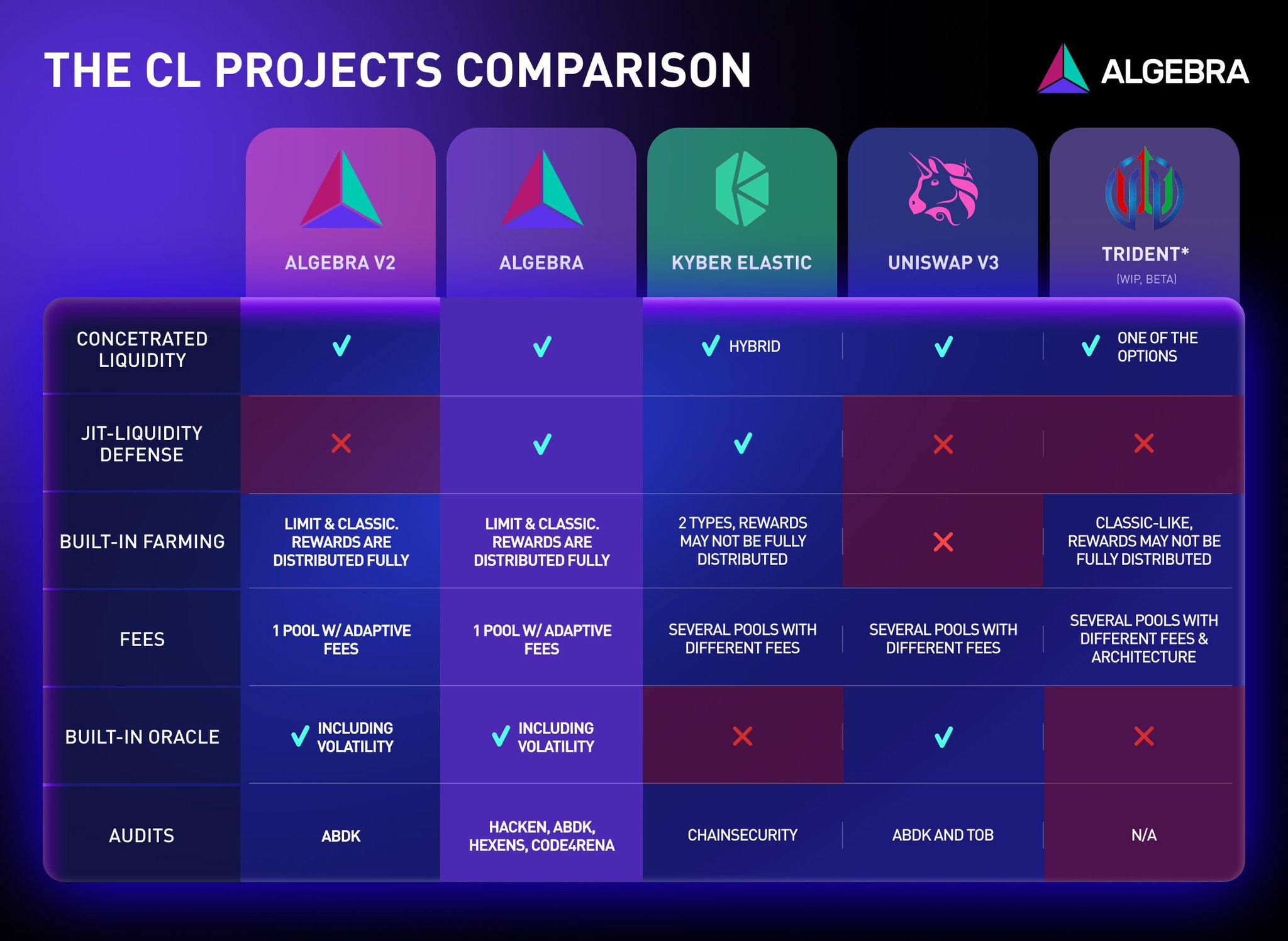 THE CL PROJECTS COMPARISON

ALGEBRA

| | ALGEBRA V2 | ALGEBRA | KYBER ELASTIC | UNISWAP V3 | TRIDENT* (WIP, BETA) |
|---|---|---|---|---|---|
| CONCETRATED LIQUIDITY | ✓ | ✓ | ✓ HYBRID | ✓ | ✓ ONE OF THE OPTIONS |
| JIT-LIQUIDITY DEFENSE | ✕ | ✓ | ✓ | ✕ | ✕ |
| BUILT-IN FARMING | LIMIT & CLASSIC. REWARDS ARE DISTRIBUTED FULLY | LIMIT & CLASSIC. REWARDS ARE DISTRIBUTED FULLY | 2 TYPES, REWARDS MAY NOT BE FULLY DISTRIBUTED | ✕ | CLASSIC-LIKE, REWARDS MAY NOT BE FULLY DISTRIBUTED |
| FEES | 1 POOL W/ ADAPTIVE FEES | 1 POOL W/ ADAPTIVE FEES | SEVERAL POOLS WITH DIFFERENT FEES | SEVERAL POOLS WITH DIFFERENT FEES | SEVERAL POOLS WITH DIFFERENT FEES & ARCHITECTURE |
| BUILT-IN ORACLE | ✓ INCLUDING VOLATILITY | ✓ INCLUDING VOLATILITY | ✕ | ✓ | ✕ |
| AUDITS | ABDK | HACKEN, ABDK, HEXENS, CODE4RENA | CHAINSECURITY | ABDK AND TOB | N/A |